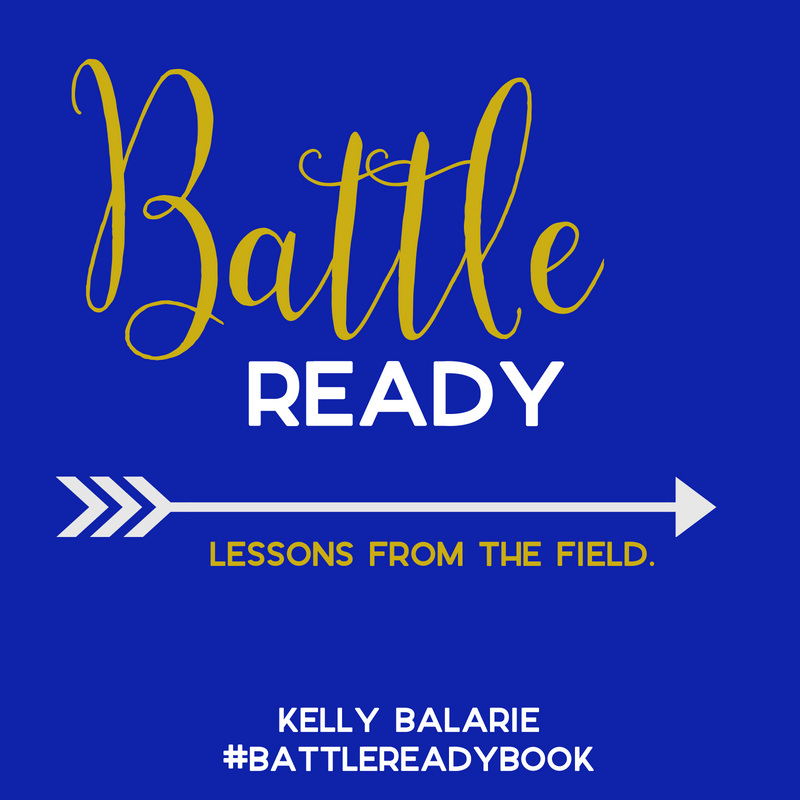 Battle
READY

LESSONS FROM THE FIELD.

KELLY BALARIE
#BATTLEREADYBOOK